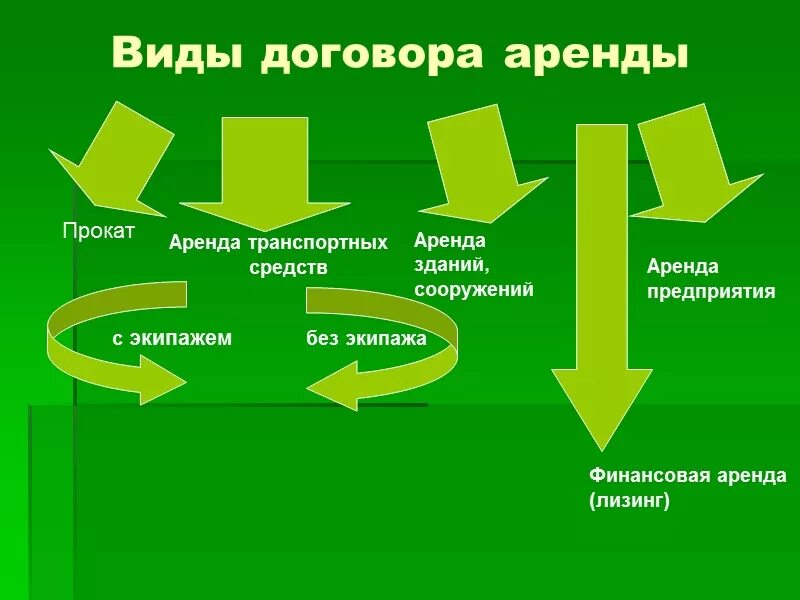 Виды договора аренды

Прокат

Аренда транспортных средств

с экипажем

без экипажа

Аренда зданий, сооружений

Аренда предприятия

Финансовая аренда (лизинг)